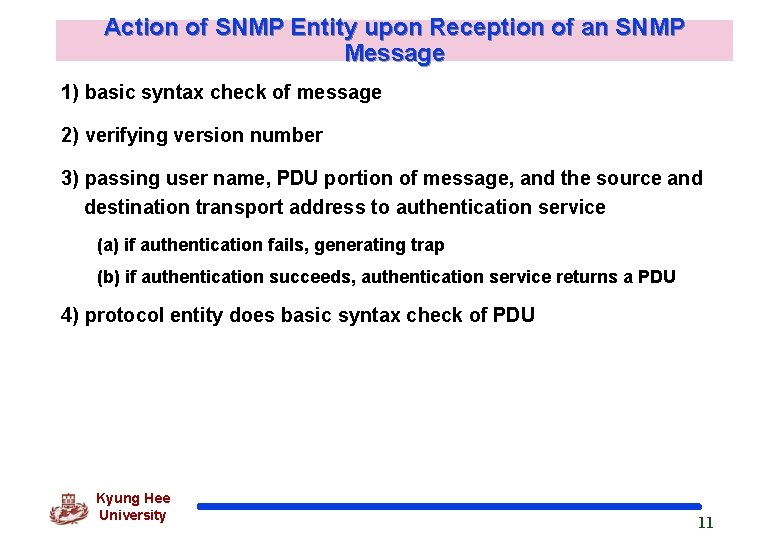 Action of SNMP Entity upon Reception of an SNMP Message

1) basic syntax check of message

2) verifying version number

3) passing user name, PDU portion of message, and the source and destination transport address to authentication service

(a) if authentication fails, generating trap

(b) if authentication succeeds, authentication service returns a PDU

4) protocol entity does basic syntax check of PDU

Kyung Hee University

11